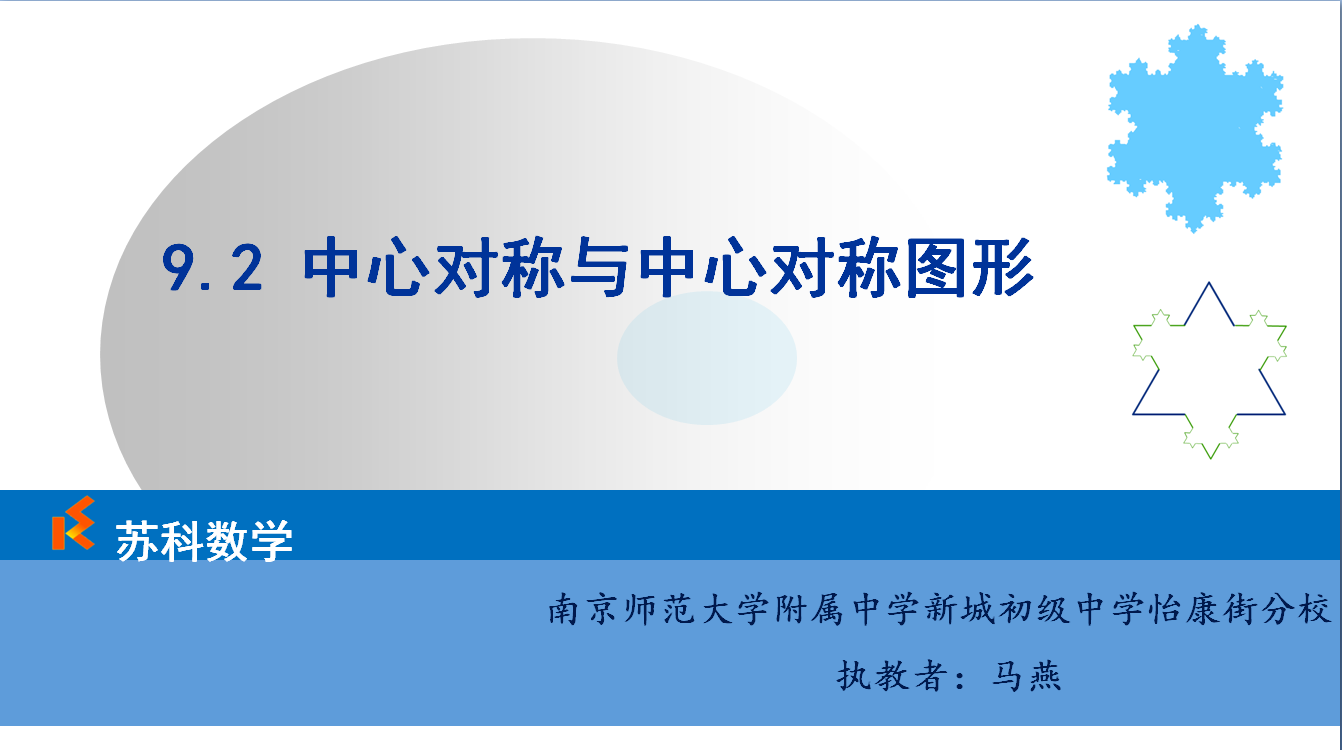 9.2 中心对称与中心对称图形

苏科数学

南京师范大学附属中学新城初级中学怡康街分校

执教者：马燕